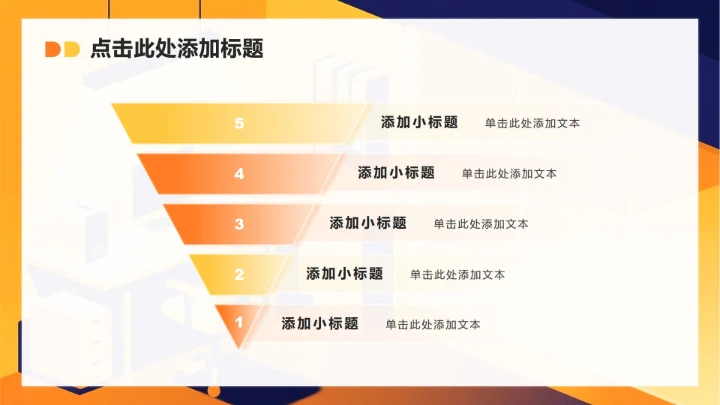 点击此处添加标题

5 添加小标题 单击此处添加文本

4 添加小标题 单击此处添加文本

3 添加小标题 单击此处添加文本

2 添加小标题 单击此处添加文本

1 添加小标题 单击此处添加文本